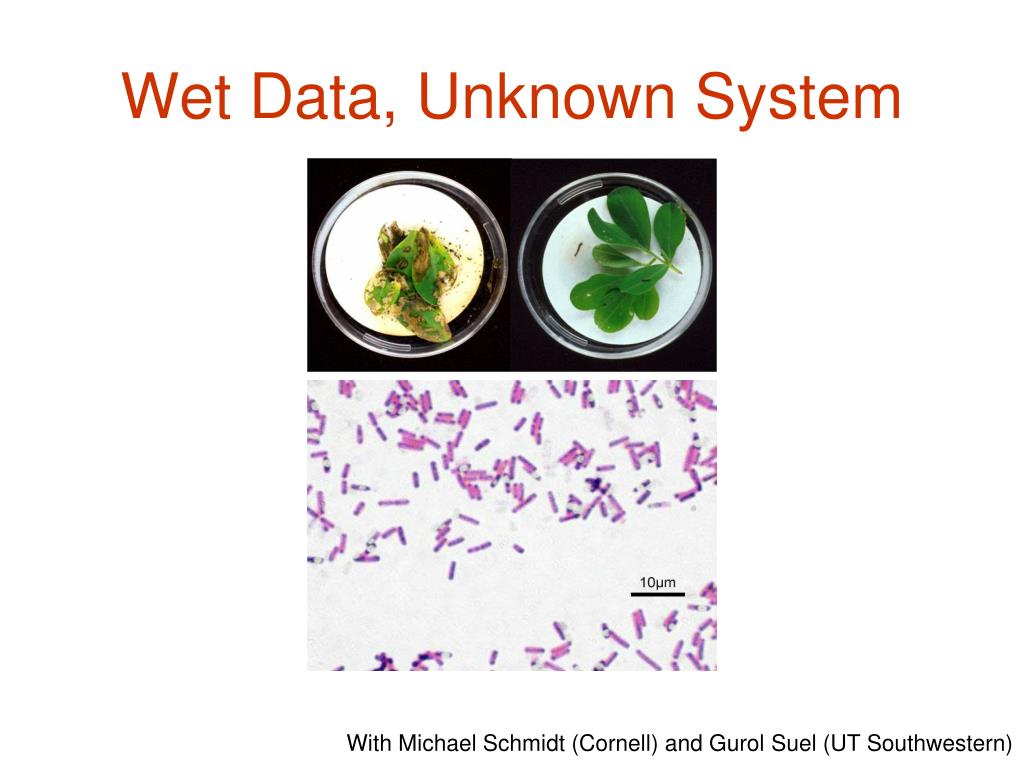 Wet Data, Unknown System

10μm

With Michael Schmidt (Cornell) and Gurol Suel (UT Southwestern)